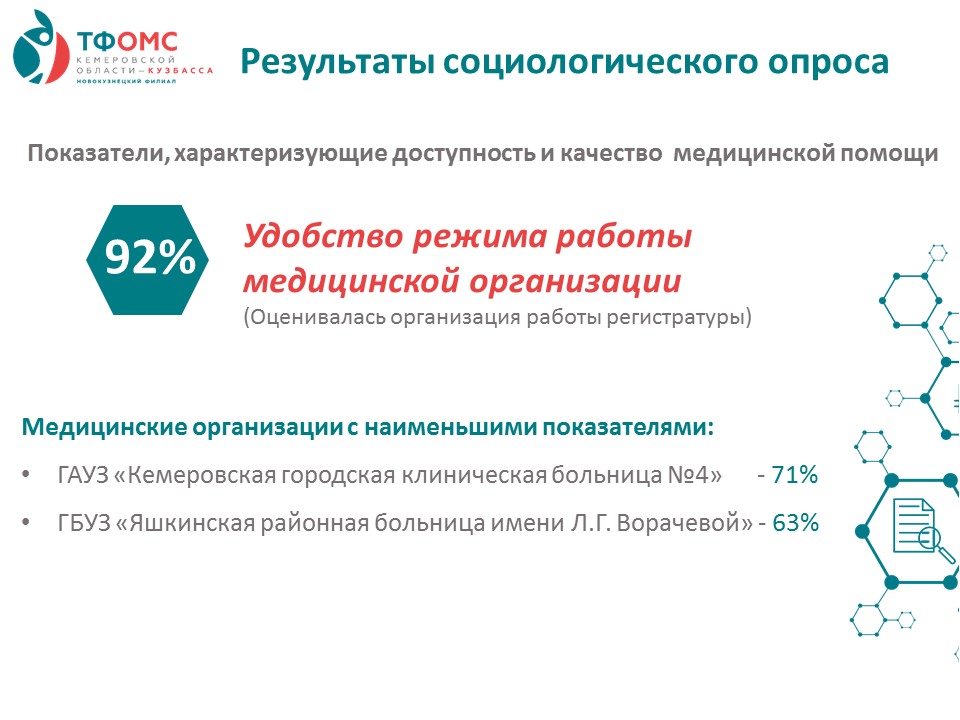 ТФОМС
КЕМЕРОВСКОЙ ОБЛАСТИ – КУЗБАССА
НОВОКУЗНЕЦКИЙ ФИЛИАЛ

Результаты социологического опроса

Показатели, характеризующие доступность и качество медицинской помощи

92%

Удобство режима работы медицинской организации
(Оценивалась организация работы регистратуры)

Медицинские организации с наименьшими показателями:

• ГАУЗ «Кемеровская городская клиническая больница №4» - 71%
• ГБУЗ «Яшкинская районная больница имени Л.Г. Ворачевой» - 63%